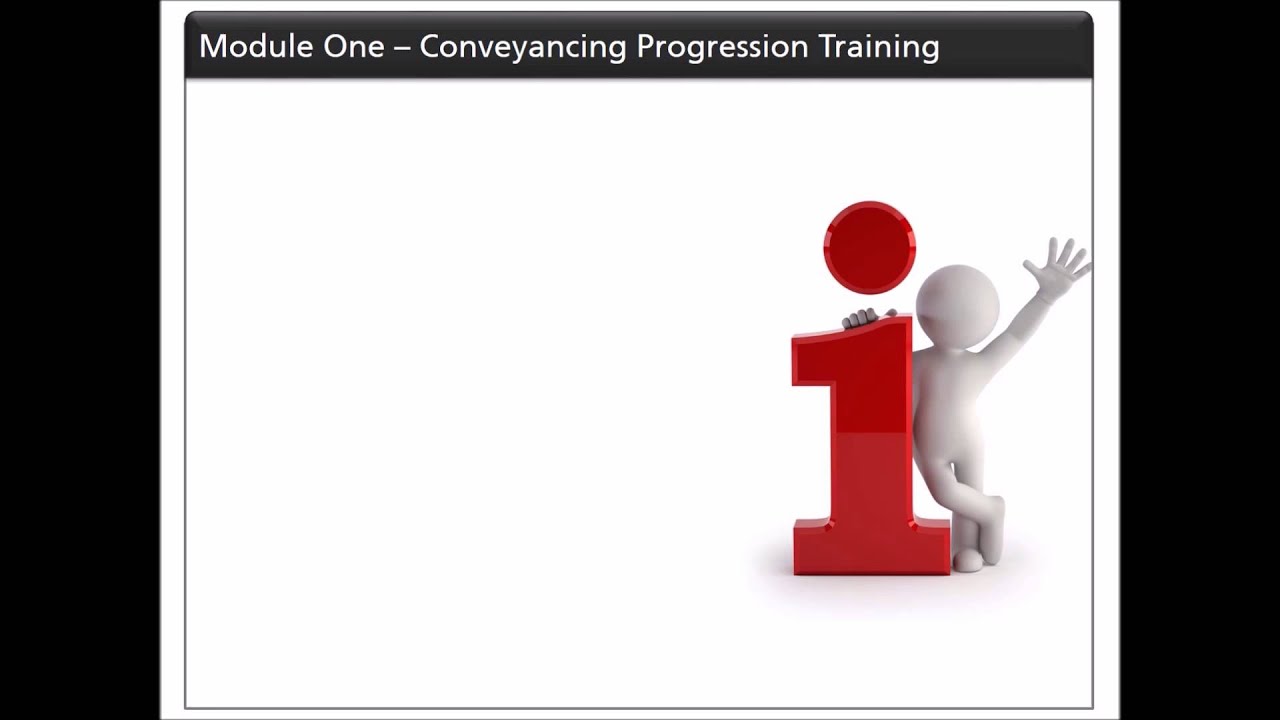 Module One – Conveyancing Progression Training